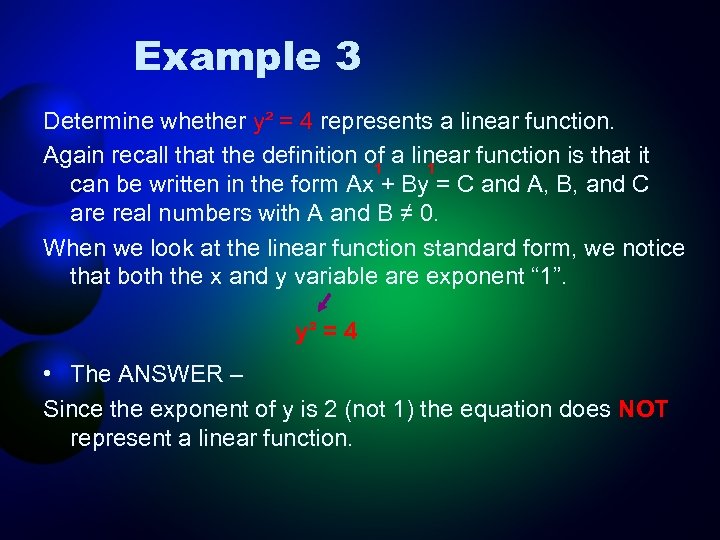 Example 3

Determine whether $y^2 = 4$ represents a linear function.

Again recall that the definition of a linear function is that it can be written in the form $Ax^1 + By^1 = C$ and A, B, and C are real numbers with A and B ≠ 0.

When we look at the linear function standard form, we notice that both the x and y variable are exponent “1”.

$y^2 = 4$

• The ANSWER –

Since the exponent of y is 2 (not 1) the equation does NOT represent a linear function.